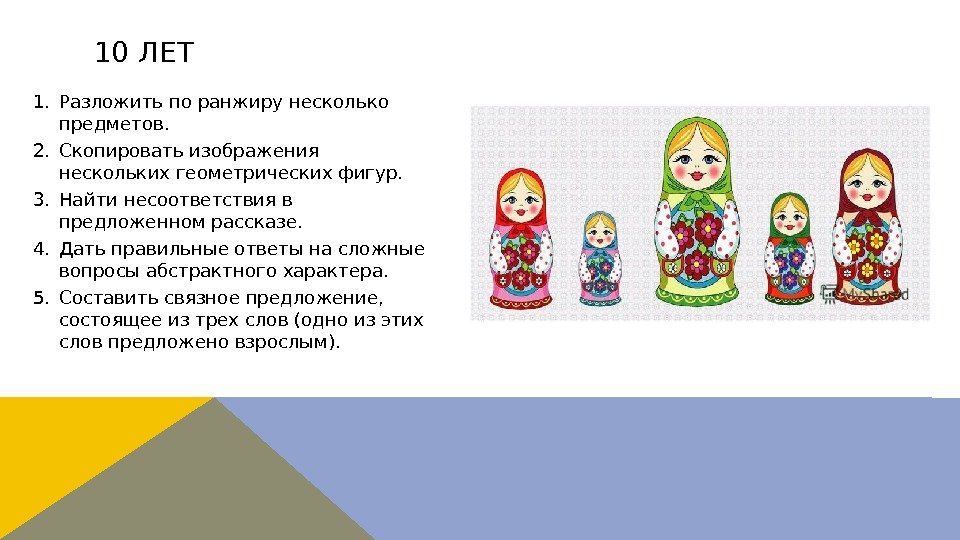 10 ЛЕТ

1. Разложить по ранжиру несколько предметов.
2. Скопировать изображения нескольких геометрических фигур.
3. Найти несоответствия в предложенном рассказе.
4. Дать правильные ответы на сложные вопросы абстрактного характера.
5. Составить связное предложение, состоящее из трех слов (одно из этих слов предложено взрослым).

MyShared